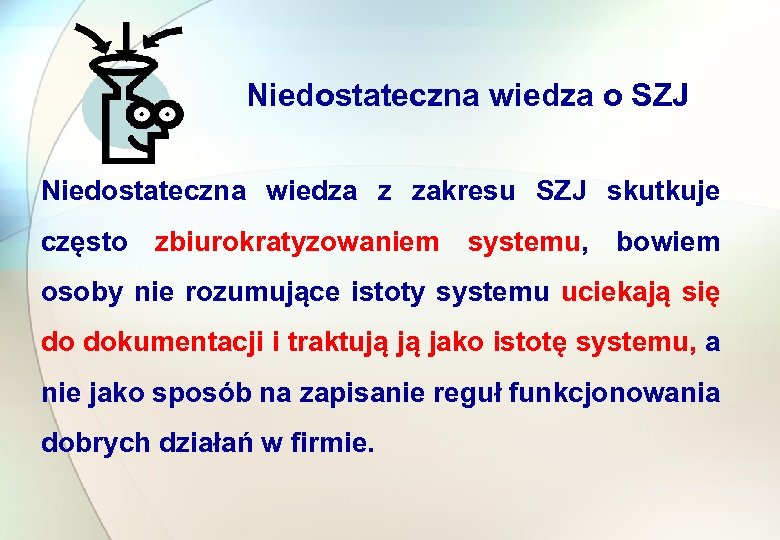 Niedostateczna wiedza o SZJ

Niedostateczna wiedza z zakresu SZJ skutkuje często zbiurokratyzowaniem systemu, bowiem osoby nie rozumujące istoty systemu uciekają się do dokumentacji i traktują ją jako istotę systemu, a nie jako sposób na zapisanie reguł funkcjonowania dobrych działań w firmie.